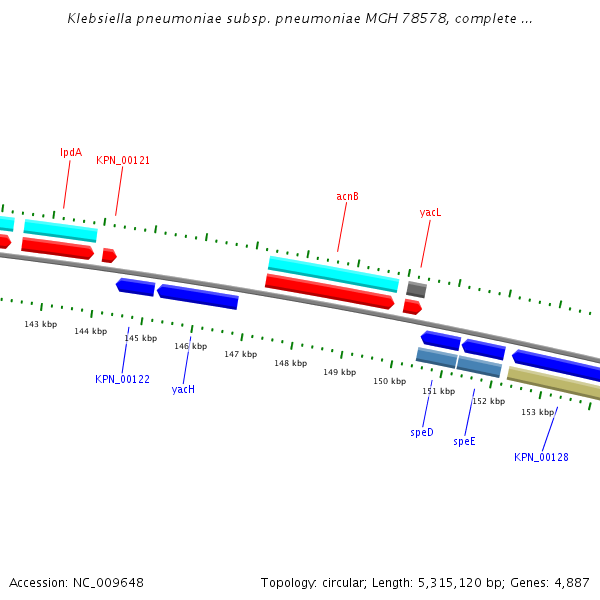 Klebsiella pneumoniae subsp. pneumoniae MGH 78578, complete ...

lpdA
KPN_00121
acnB
yacL

143 kbp
144 kbp
145 kbp
146 kbp
147 kbp
148 kbp
149 kbp
150 kbp
151 kbp
152 kbp
153 kbp

KPN_00122
yacH
speD
speE
KPN_00128

Accession: NC_009648

Topology: circular; Length: 5,315,120 bp; Genes: 4,887